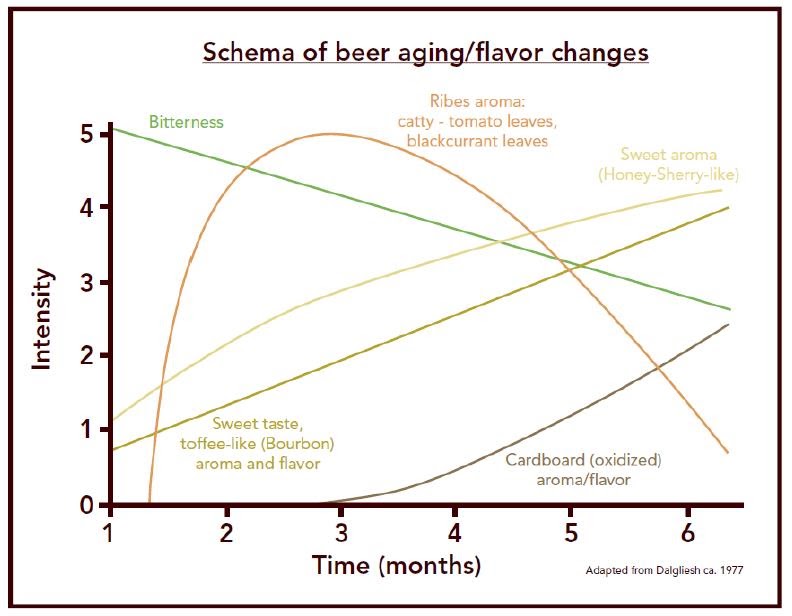 Schema of beer aging/flavor changes

Bitterness

Ribes aroma: catty - tomato leaves, blackcurrant leaves

Sweet aroma (Honey-Sherry-like)

Sweet taste, toffee-like (Bourbon) aroma and flavor

Cardboard (oxidized) aroma/flavor

Intensity

5
4
3
2
1
0

1
2
3
4
5
6

Time (months)

Adapted from Dalgliesh ca. 1977